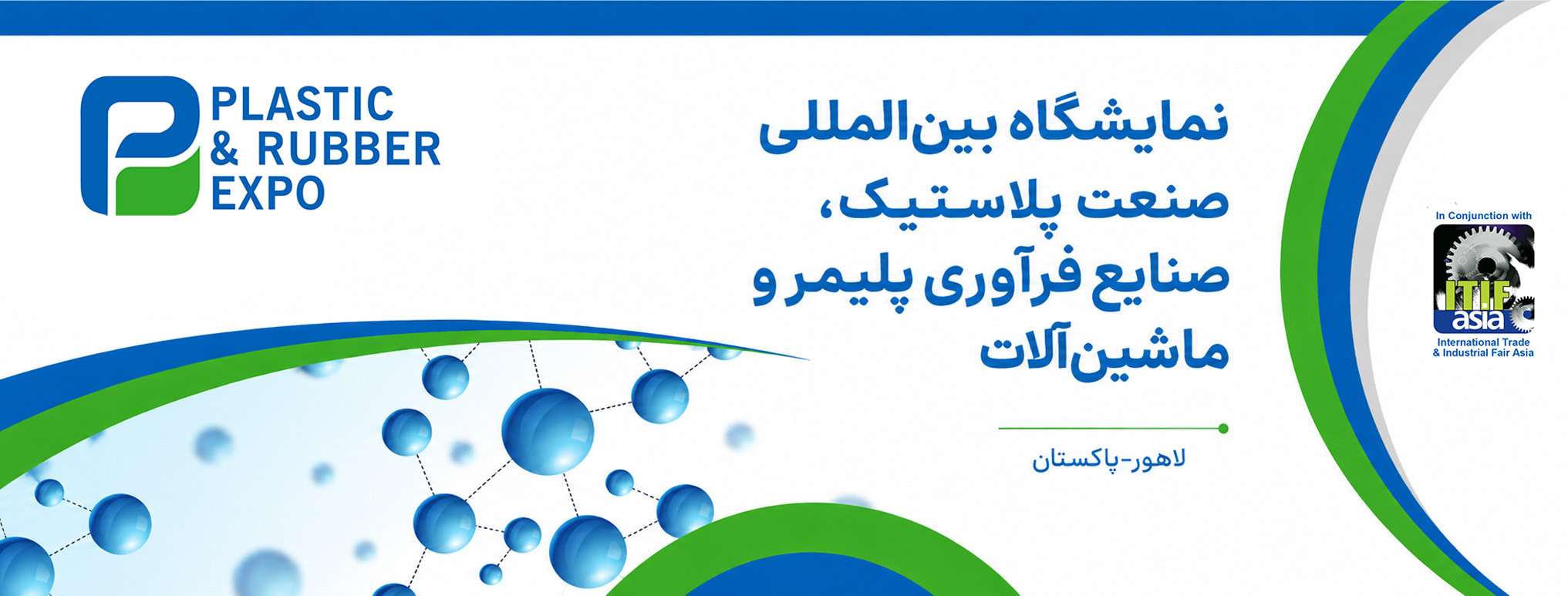 PLASTIC & RUBBER EXPO

نمایشگاه بین‌المللی صنعت پلاستیک، صنایع فرآوری پلیمر و ماشین‌آلات

لاهور-پاکستان

In Conjunction with

ITIF asia

International Trade & Industrial Fair Asia